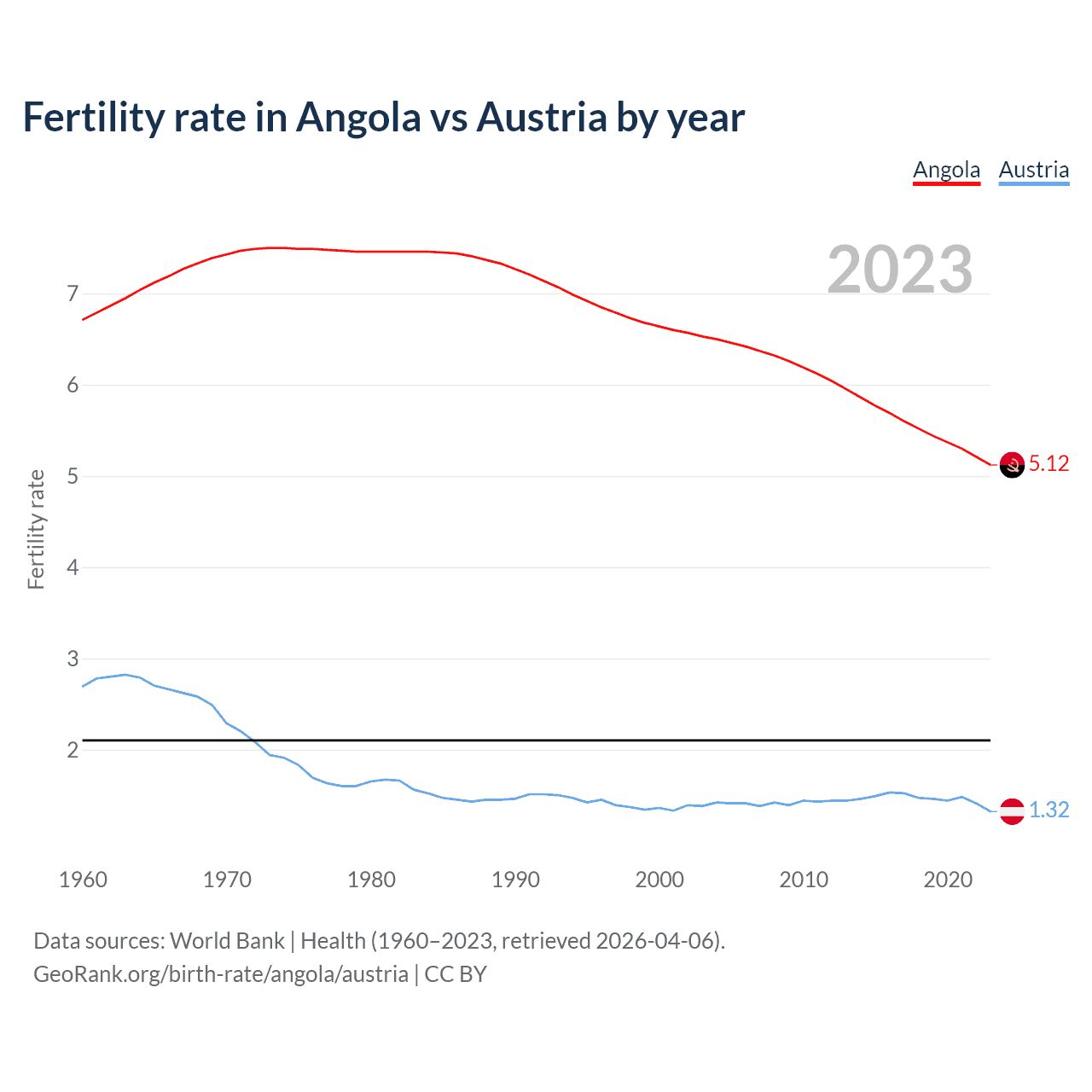 Fertility rate in Angola vs Austria by year

Angola Austria

2023

Fertility rate

7
6
5
4
3
2

5.12
1.32

1960 1970 1980 1990 2000 2010 2020

Data sources: World Bank | Health (1960–2023, retrieved 2026-04-06).
GeoRank.org/birth-rate/angola/austria | CC BY